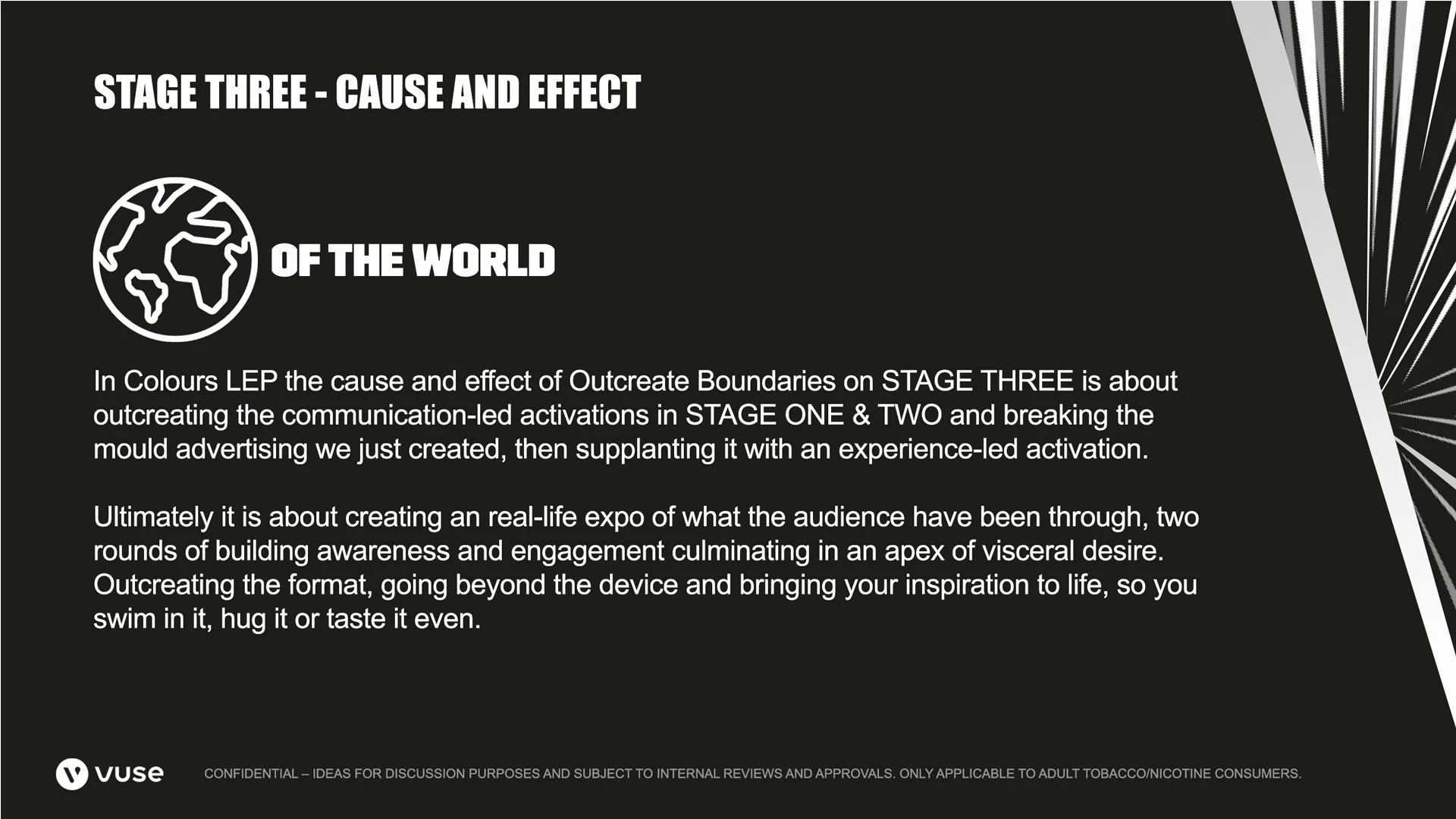 STAGE THREE - CAUSE AND EFFECT

OF THE WORLD

In Colours LEP the cause and effect of Outcreate Boundaries on STAGE THREE is about outcreating the communication-led activations in STAGE ONE & TWO and breaking the mould advertising we just created, then supplanting it with an experience-led activation.

Ultimately it is about creating an real-life expo of what the audience have been through, two rounds of building awareness and engagement culminating in an apex of visceral desire. Outcreating the format, going beyond the device and bringing your inspiration to life, so you swim in it, hug it or taste it even.

vuse

CONFIDENTIAL – IDEAS FOR DISCUSSION PURPOSES AND SUBJECT TO INTERNAL REVIEWS AND APPROVALS. ONLY APPLICABLE TO ADULT TOBACCO/NICOTINE CONSUMERS.